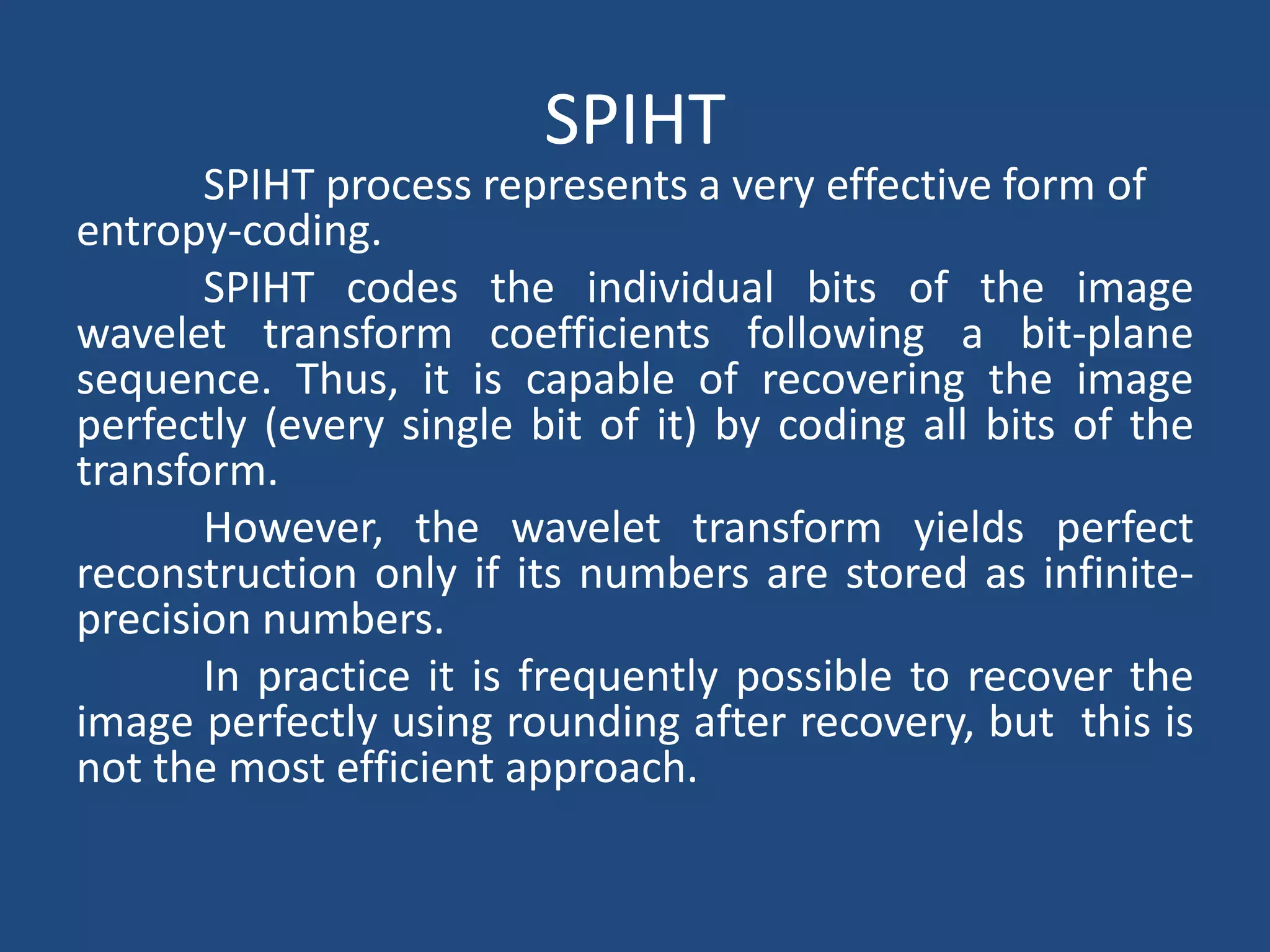 SPIHT

SPIHT process represents a very effective form of entropy-coding.

SPIHT codes the individual bits of the image wavelet transform coefficients following a bit-plane sequence. Thus, it is capable of recovering the image perfectly (every single bit of it) by coding all bits of the transform.

However, the wavelet transform yields perfect reconstruction only if its numbers are stored as infinite-precision numbers.

In practice it is frequently possible to recover the image perfectly using rounding after recovery, but this is not the most efficient approach.